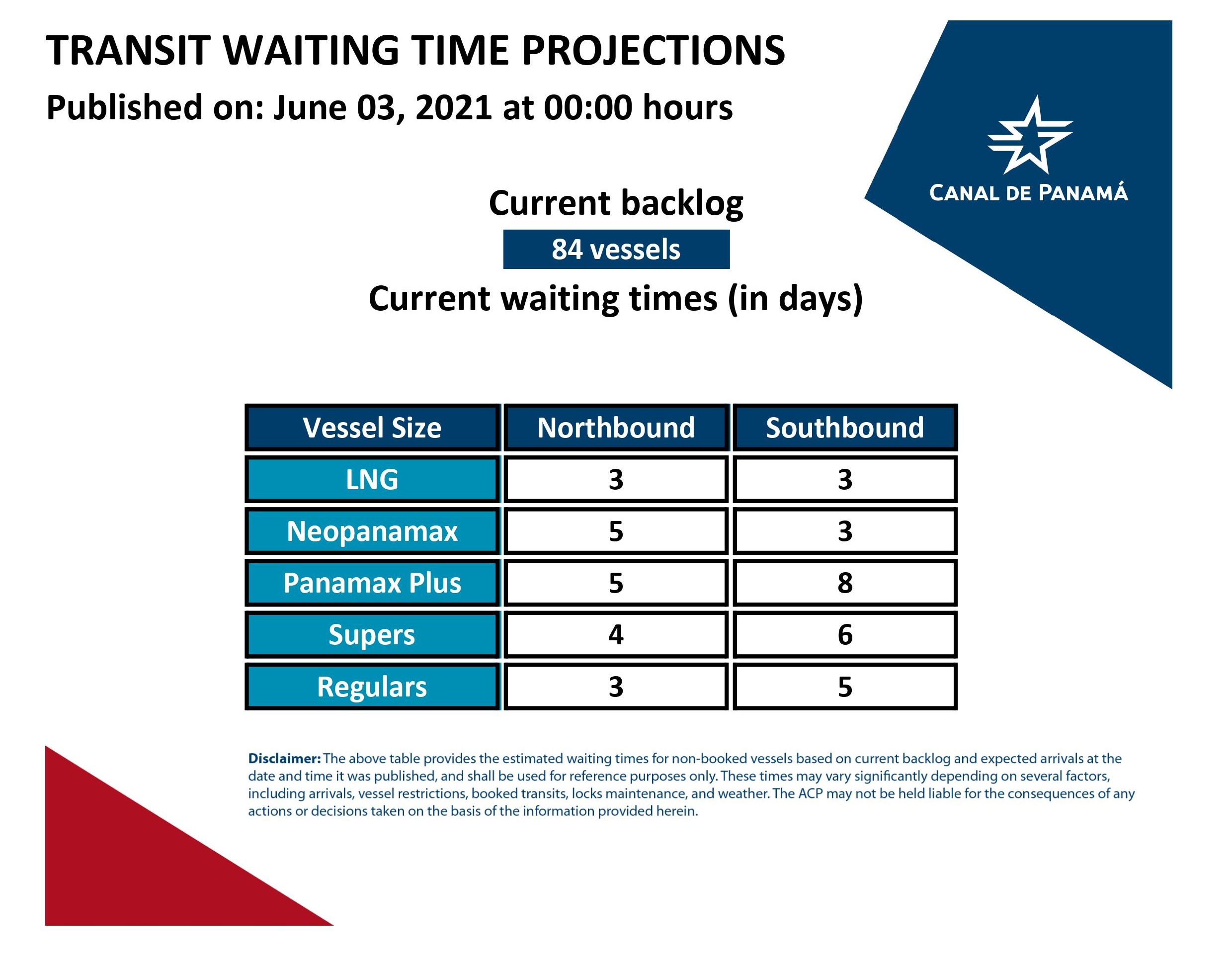 TRANSIT WAITING TIME PROJECTIONS
Published on: June 03, 2021 at 00:00 hours

CANAL DE PANAMÁ

Current backlog
84 vessels
Current waiting times (in days)

| Vessel Size | Northbound | Southbound |
|---|---|---|
| LNG | 3 | 3 |
| Neopanamax | 5 | 3 |
| Panamax Plus | 5 | 8 |
| Supers | 4 | 6 |
| Regulars | 3 | 5 |

Disclaimer: The above table provides the estimated waiting times for non-booked vessels based on current backlog and expected arrivals at the date and time it was published, and shall be used for reference purposes only. These times may vary significantly depending on several factors, including arrivals, vessel restrictions, booked transits, locks maintenance, and weather. The ACP may not be held liable for the consequences of any actions or decisions taken on the basis of the information provided herein.